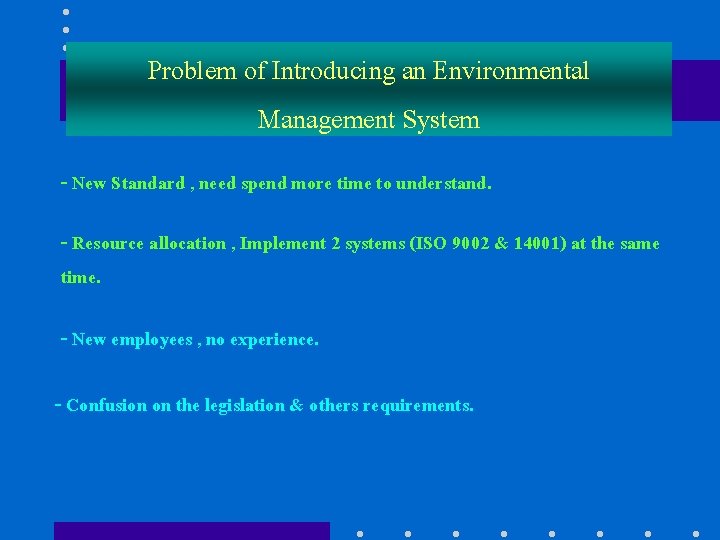 Problem of Introducing an Environmental Management System

- New Standard , need spend more time to understand.

- Resource allocation , Implement 2 systems (ISO 9002 & 14001) at the same time.

- New employees , no experience.

- Confusion on the legislation & others requirements.